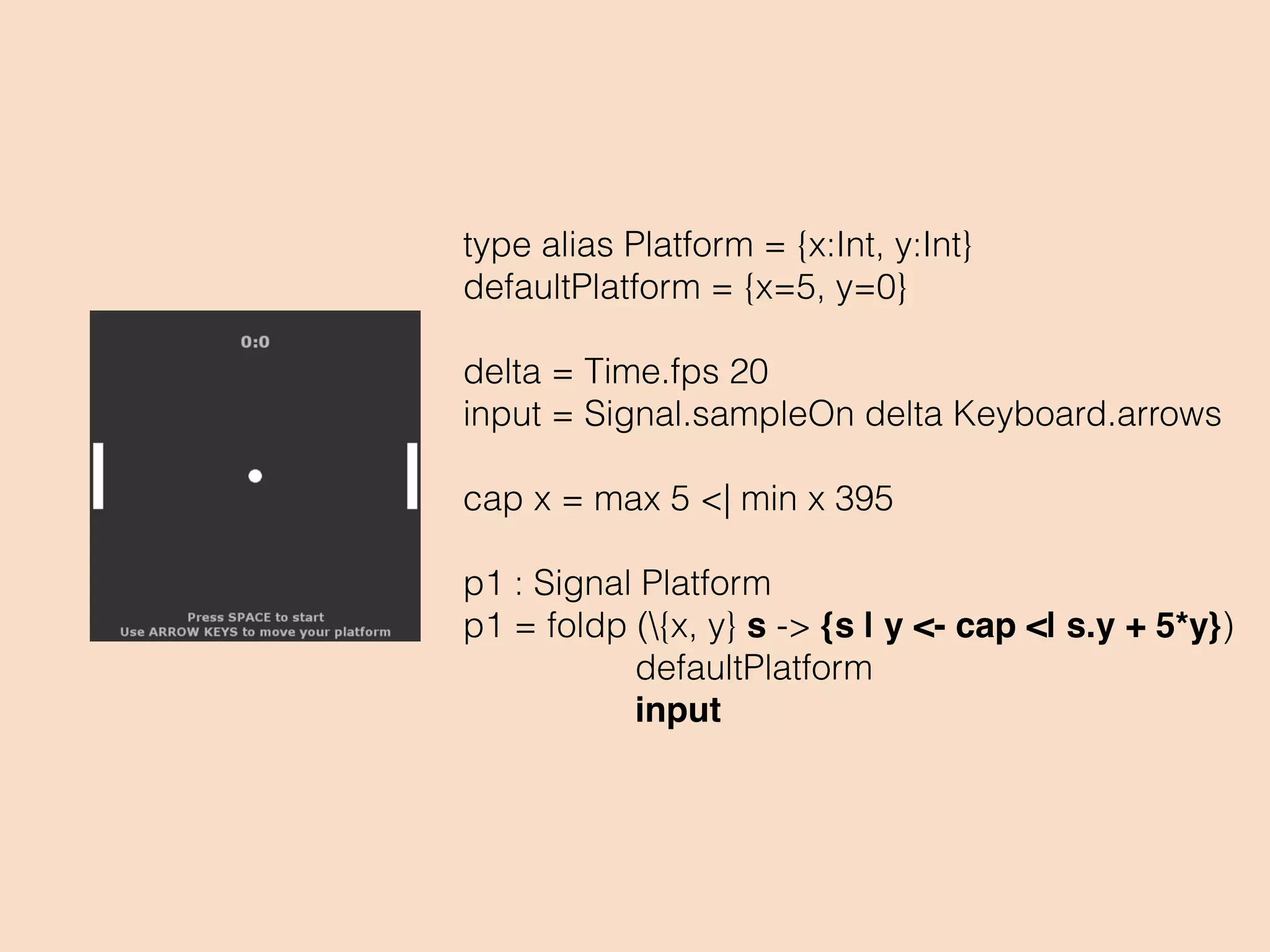 0:0

Press SPACE to start
Use ARROW KEYS to move your platform

type alias Platform = {x:Int, y:Int}
defaultPlatform = {x=5, y=0}

delta = Time.fps 20
input = Signal.sampleOn delta Keyboard.arrows

cap x = max 5 <| min x 395

p1 : Signal Platform
p1 = foldp (\{x, y} s -> {s | y <- cap <| s.y + 5*y})
defaultPlatform
input